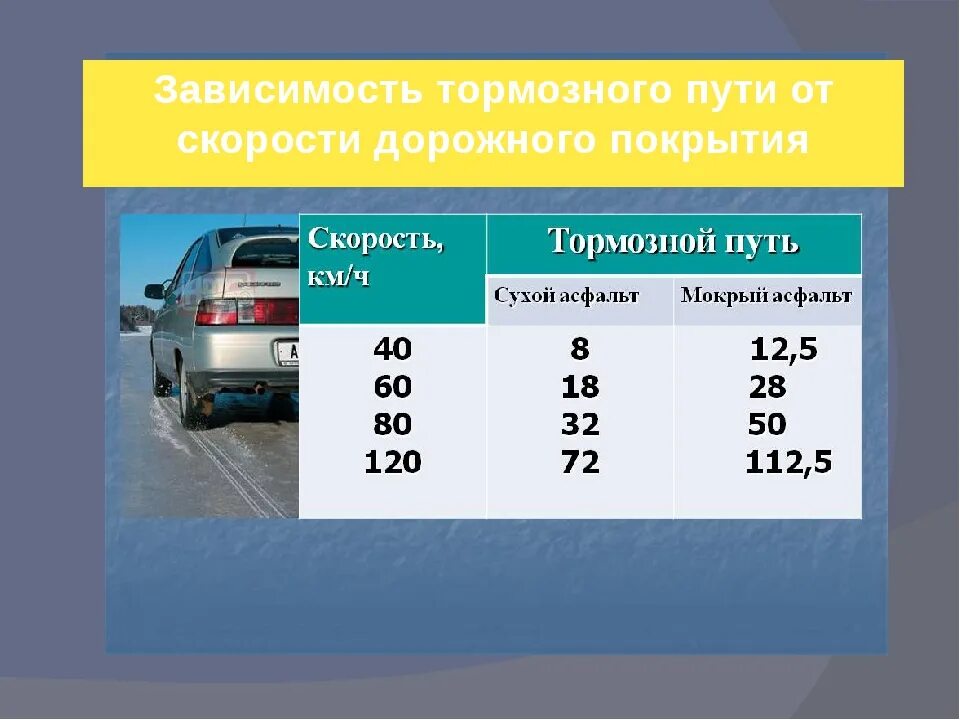 Зависимость тормозного пути от скорости дорожного покрытия

| Скорость, км/ч | Тормозной путь | |
|---|---|---|
| | Сухой асфальт | Мокрый асфальт |
| 40 | 8 | 12,5 |
| 60 | 18 | 28 |
| 80 | 32 | 50 |
| 120 | 72 | 112,5 |